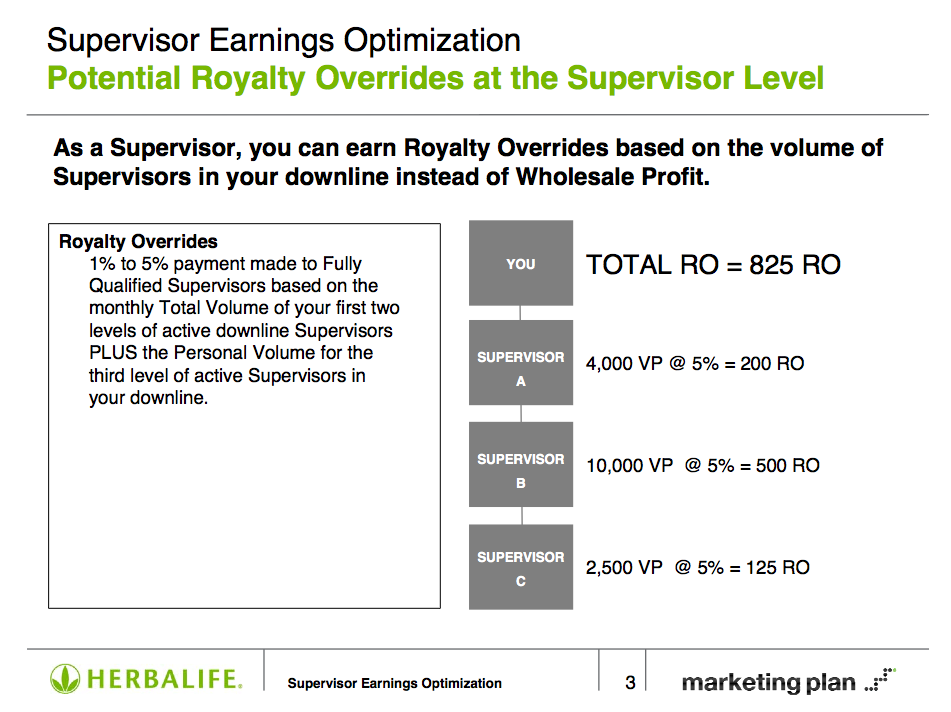 Supervisor Earnings Optimization
Potential Royalty Overrides at the Supervisor Level

As a Supervisor, you can earn Royalty Overrides based on the volume of Supervisors in your downline instead of Wholesale Profit.

Royalty Overrides
1% to 5% payment made to Fully Qualified Supervisors based on the monthly Total Volume of your first two levels of active downline Supervisors PLUS the Personal Volume for the third level of active Supervisors in your downline.

YOU
TOTAL RO = 825 RO

SUPERVISOR A
4,000 VP @ 5% = 200 RO

SUPERVISOR B
10,000 VP @ 5% = 500 RO

SUPERVISOR C
2,500 VP @ 5% = 125 RO

HERBALIFE.
Supervisor Earnings Optimization
3
marketing plan